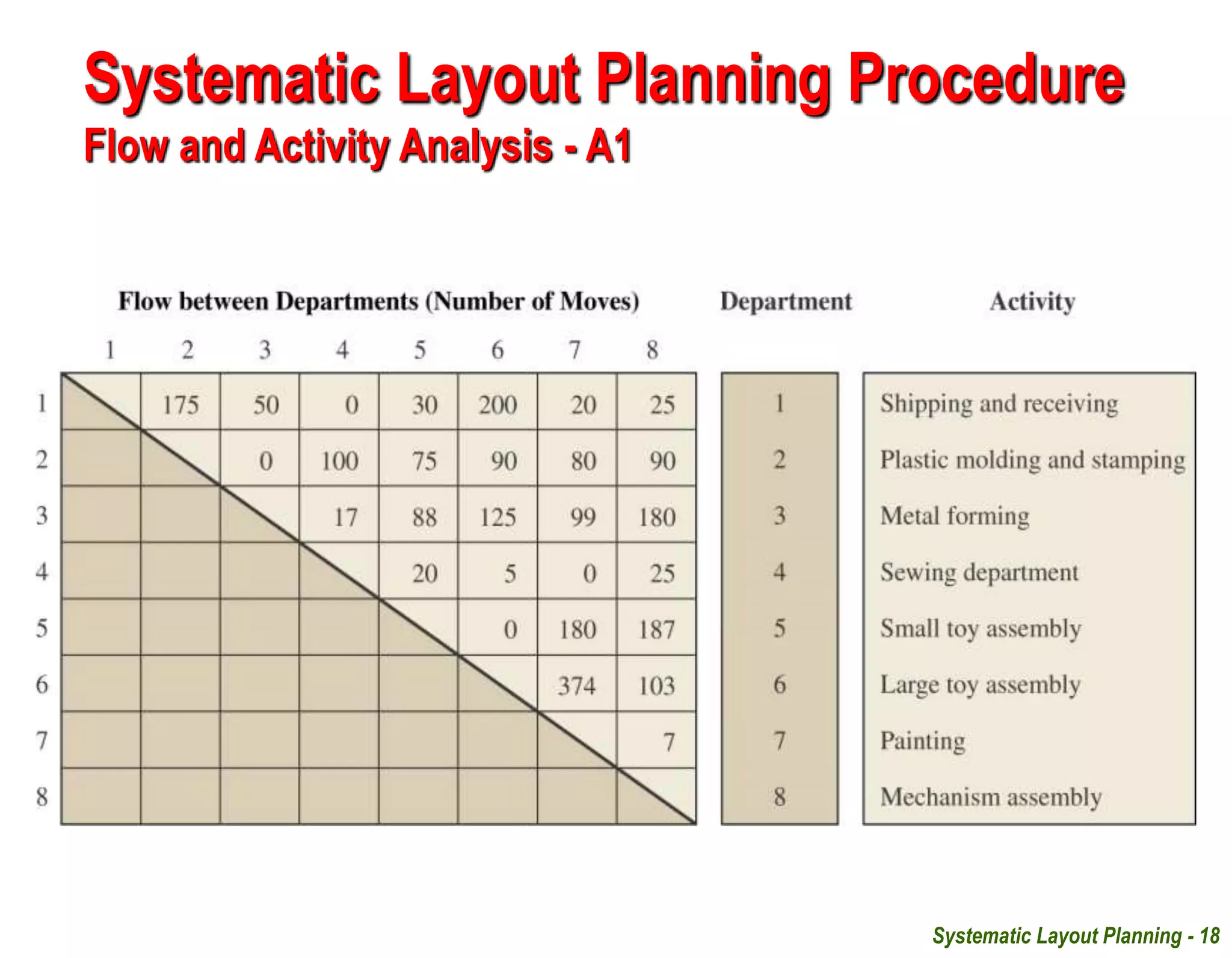 Systematic Layout Planning Procedure
Flow and Activity Analysis - A1

Flow between Departments (Number of Moves)

| | 1 | 2 | 3 | 4 | 5 | 6 | 7 | 8 |
|---|---|---|---|---|---|---|---|---|
| 1 | | 175 | 50 | 0 | 30 | 200 | 20 | 25 |
| 2 | | | 0 | 100 | 75 | 90 | 80 | 90 |
| 3 | | | | 17 | 88 | 125 | 99 | 180 |
| 4 | | | | | 20 | 5 | 0 | 25 |
| 5 | | | | | | 0 | 180 | 187 |
| 6 | | | | | | | 374 | 103 |
| 7 | | | | | | | | 7 |
| 8 | | | | | | | | |

| Department | Activity |
|---|---|
| 1 | Shipping and receiving |
| 2 | Plastic molding and stamping |
| 3 | Metal forming |
| 4 | Sewing department |
| 5 | Small toy assembly |
| 6 | Large toy assembly |
| 7 | Painting |
| 8 | Mechanism assembly |

Systematic Layout Planning - 18